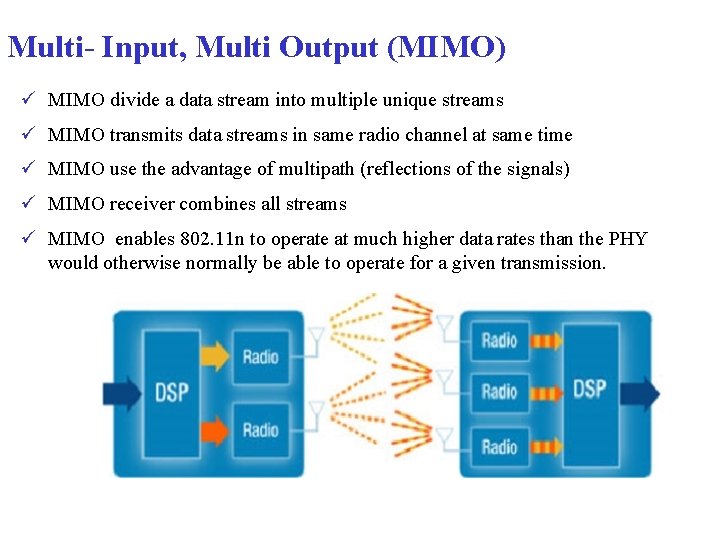 Multi- Input, Multi Output (MIMO)

✓ MIMO divide a data stream into multiple unique streams

✓ MIMO transmits data streams in same radio channel at same time

✓ MIMO use the advantage of multipath (reflections of the signals)

✓ MIMO receiver combines all streams

✓ MIMO enables 802.11n to operate at much higher data rates than the PHY would otherwise normally be able to operate for a given transmission.

DSP

Radio

Radio

Radio

Radio

Radio

DSP